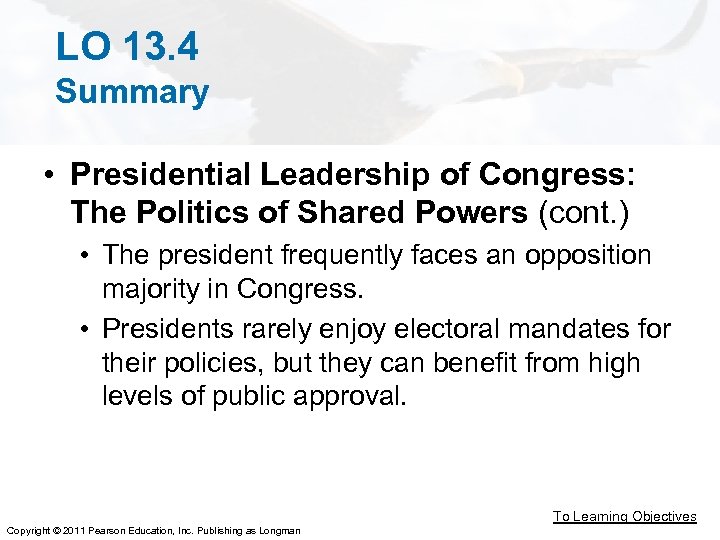 LO 13.4
Summary

• Presidential Leadership of Congress: The Politics of Shared Powers (cont.)

• The president frequently faces an opposition majority in Congress.

• Presidents rarely enjoy electoral mandates for their policies, but they can benefit from high levels of public approval.

To Learning Objectives

Copyright © 2011 Pearson Education, Inc. Publishing as Longman